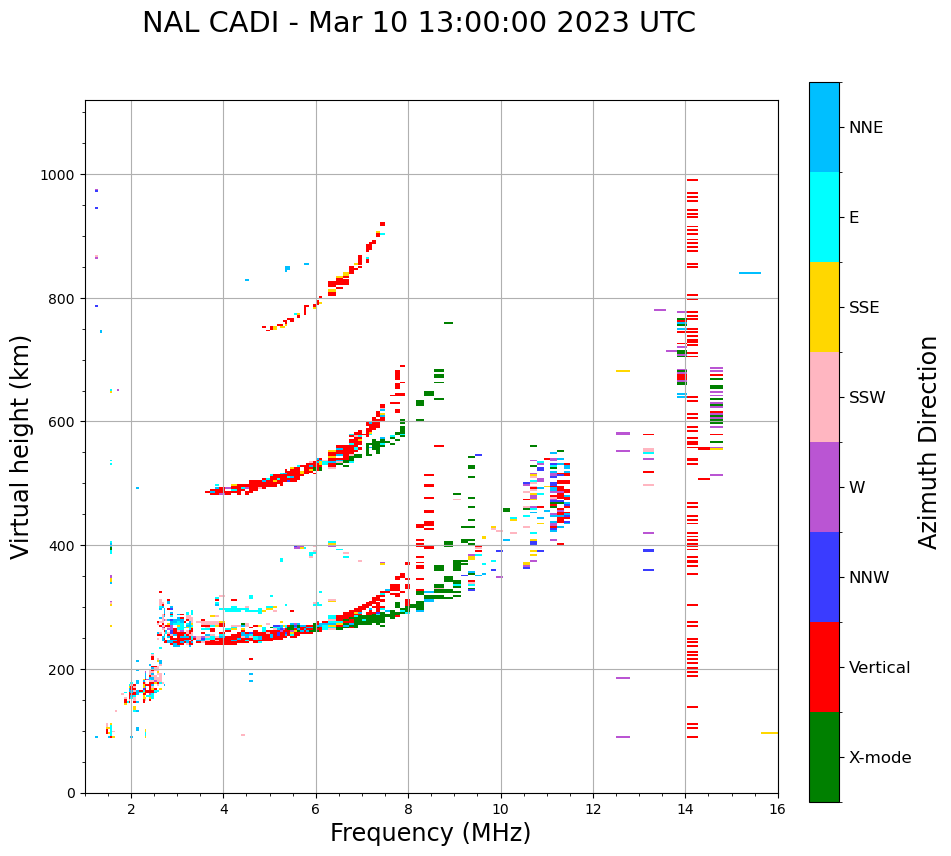 NAL CADI - Mar 10 13:00:00 2023 UTC

Virtual height (km)

1000
800
600
400
200
0

2
4
6
8
10
12
14
16

Frequency (MHz)

NNE
E
SSE
SSW
W
NNW
Vertical
X-mode

Azimuth Direction